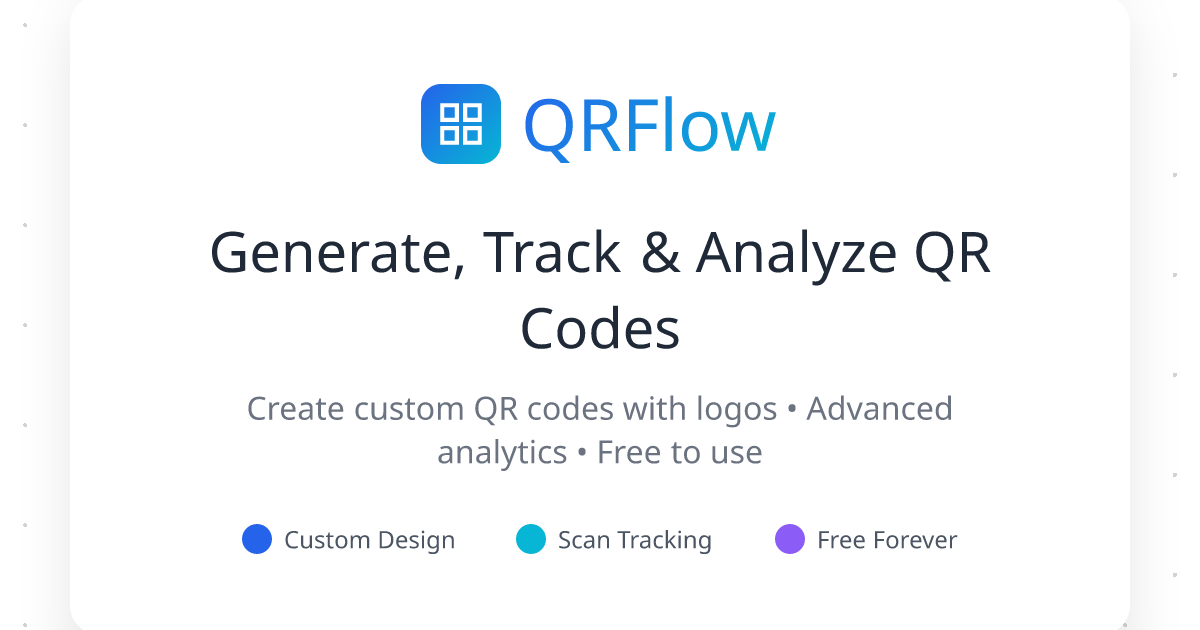 QRFlow

Generate, Track & Analyze QR Codes

Create custom QR codes with logos • Advanced analytics • Free to use

Custom Design Scan Tracking Free Forever